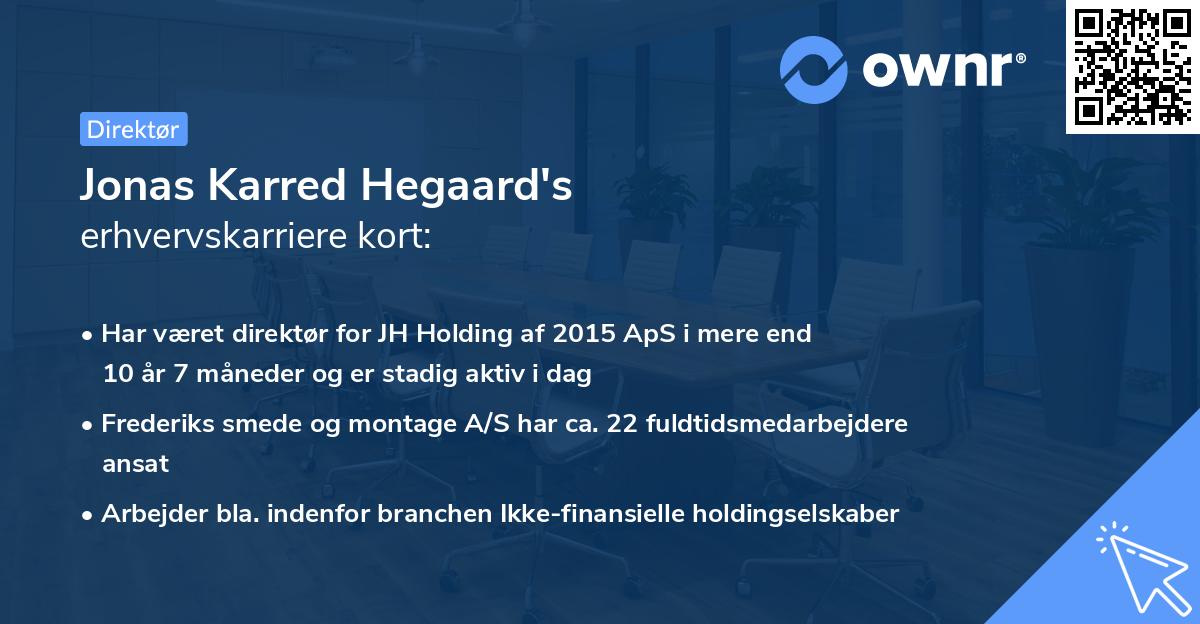 ownr®

Direktør

Jonas Karred Hegaard's
erhvervskarriere kort:

• Har været direktør for JH Holding af 2015 ApS i mere end 10 år 7 måneder og er stadig aktiv i dag

• Frederiks smede og montage A/S har ca. 22 fuldtidsmedarbejdere ansat

• Arbejder bla. indenfor branchen Ikke-finansielle holdingselskaber